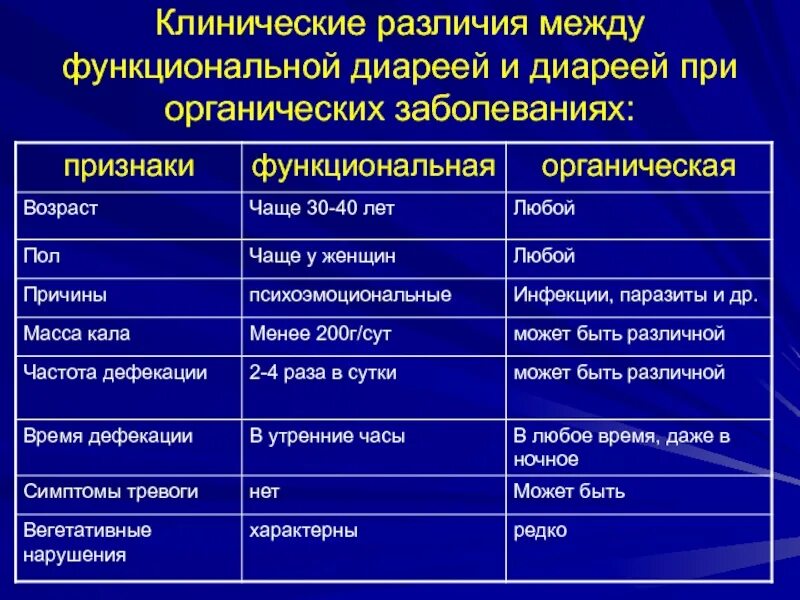 Клинические различия между функциональной диареей и диареей при органических заболеваниях:

| признаки | функциональная | органическая |
|---|---|---|
| Возраст | Чаще 30-40 лет | Любой |
| Пол | Чаще у женщин | Любой |
| Причины | психоэмоциональные | Инфекции, паразиты и др. |
| Масса кала | Менее 200г/сут | может быть различной |
| Частота дефекации | 2-4 раза в сутки | может быть различной |
| Время дефекации | В утренние часы | В любое время, даже в ночное |
| Симптомы тревоги | нет | Может быть |
| Вегетативные нарушения | характерны | редко |